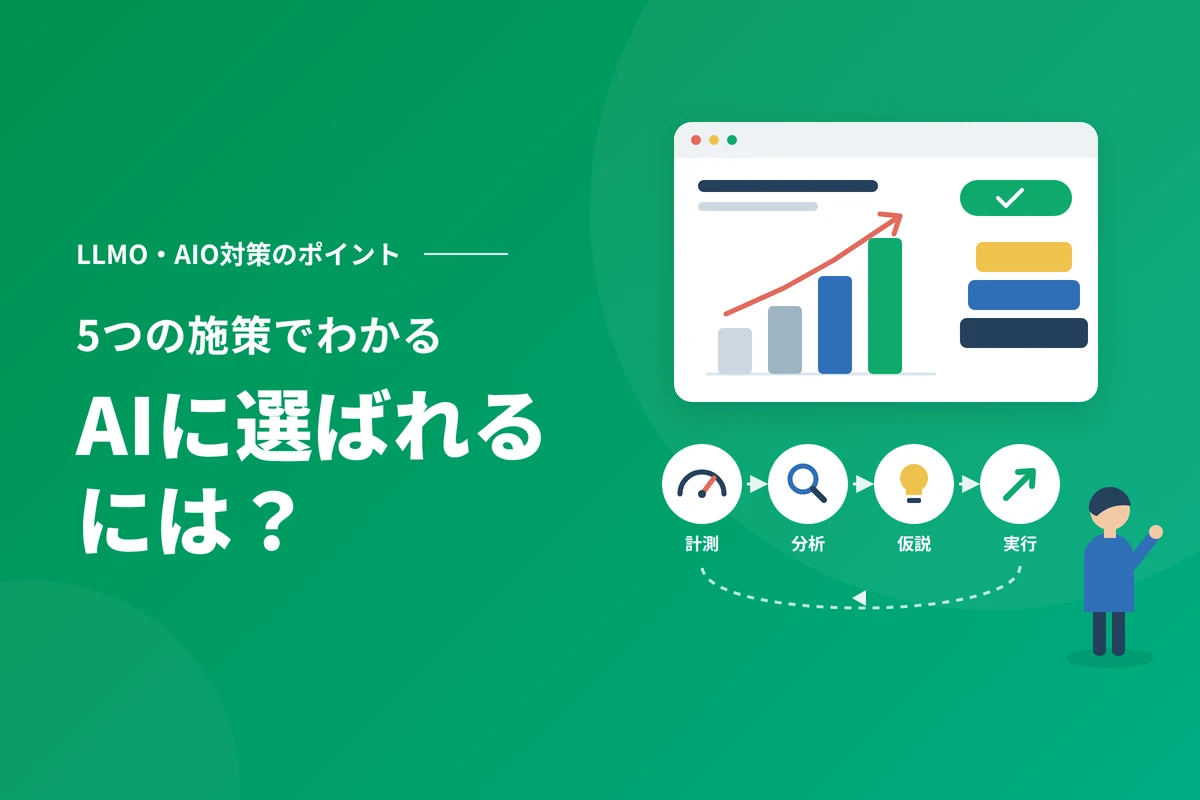 LLMO・AIO対策のポイント

5つの施策でわかる

AIに選ばれるには？

計測 分析 仮説 実行